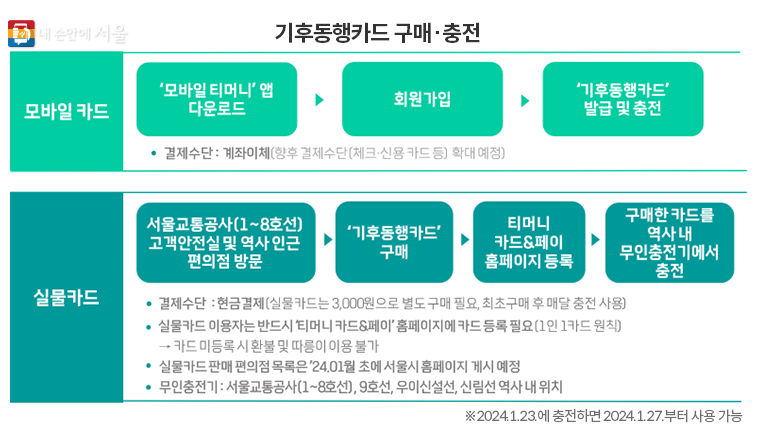 내 손안에 서울

기후동행카드 구매·충전

모바일 카드

'모바일 티머니' 앱 다운로드

회원가입

'기후동행카드' 발급 및 충전

• 결제수단 : 계좌이체(향후 결제수단(체크·신용 카드 등) 확대 예정)

실물카드

서울교통공사(1~8호선) 고객안전실 및 역사 인근 편의점 방문

'기후동행카드' 구매

티머니 카드&페이 홈페이지 등록

구매한 카드를 역사 내 무인충전기에서 충전

• 결제수단 : 현금결제(실물카드는 3,000원으로 별도 구매 필요, 최초구매 후 매달 충전 사용)

• 실물카드 이용자는 반드시 '티머니 카드&페이' 홈페이지에 카드 등록 필요(1인 1카드 원칙)
→ 카드 미등록 시 환불 및 따릉이 이용 불가

• 실물카드 판매 편의점 목록은 '24.01월 초에 서울시 홈페이지 게시 예정

• 무인충전기 : 서울교통공사(1~8호선), 9호선, 우이신설선, 신림선 역사 내 위치

※2024.1.23.에 충전하면 2024.1.27.부터 사용 가능